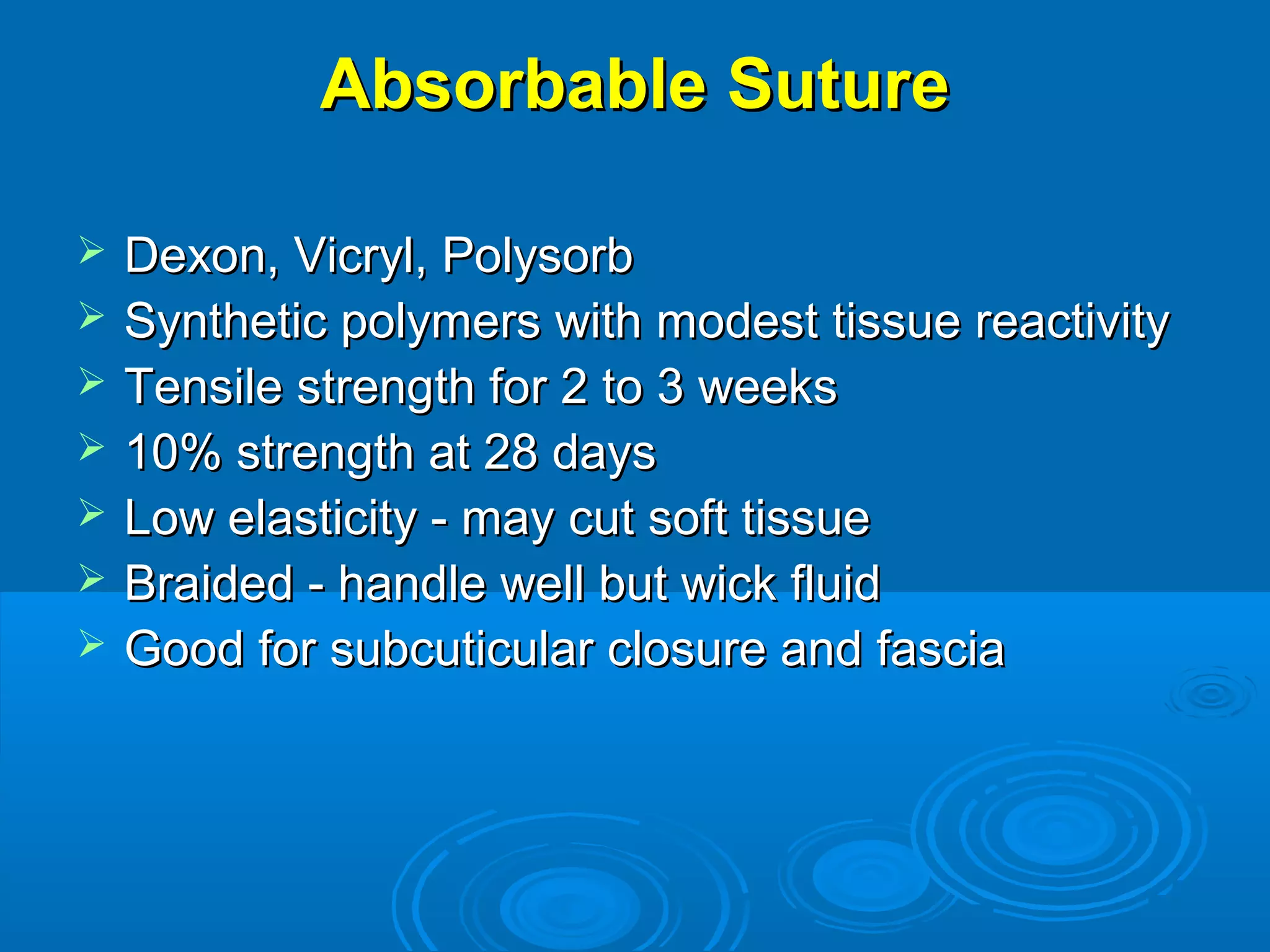 Absorbable Suture

➢ Dexon, Vicryl, Polysorb
➢ Synthetic polymers with modest tissue reactivity
➢ Tensile strength for 2 to 3 weeks
➢ 10% strength at 28 days
➢ Low elasticity - may cut soft tissue
➢ Braided - handle well but wick fluid
➢ Good for subcuticular closure and fascia